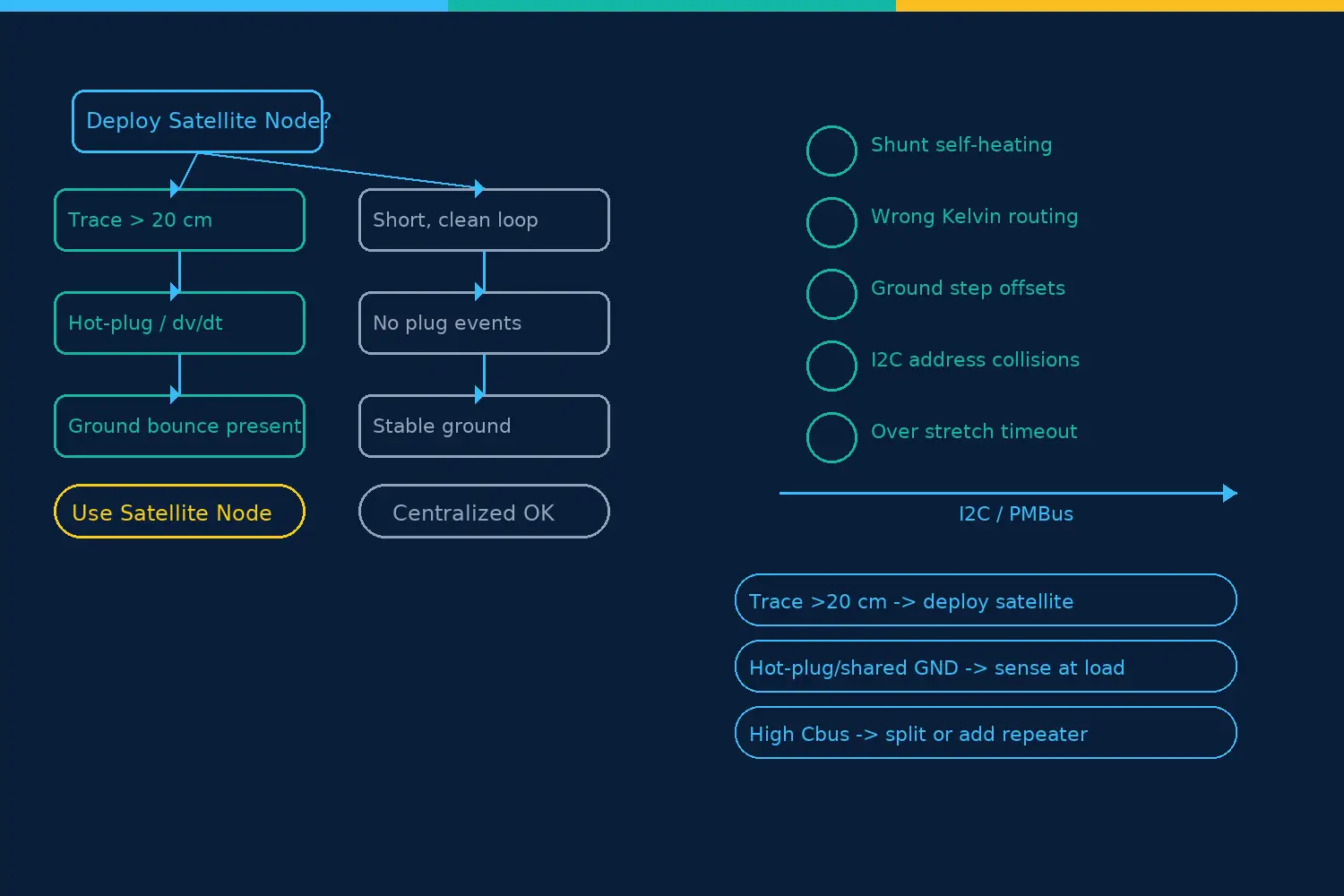 Deploy Satellite Node?

Trace > 20 cm

Hot-plug / dv/dt

Ground bounce present

Use Satellite Node

Short, clean loop

No plug events

Stable ground

Centralized OK

Shunt self-heating

Wrong Kelvin routing

Ground step offsets

I2C address collisions

Over stretch timeout

I2C / PMBus

Trace >20 cm -> deploy satellite

Hot-plug/shared GND -> sense at load

High Cbus -> split or add repeater